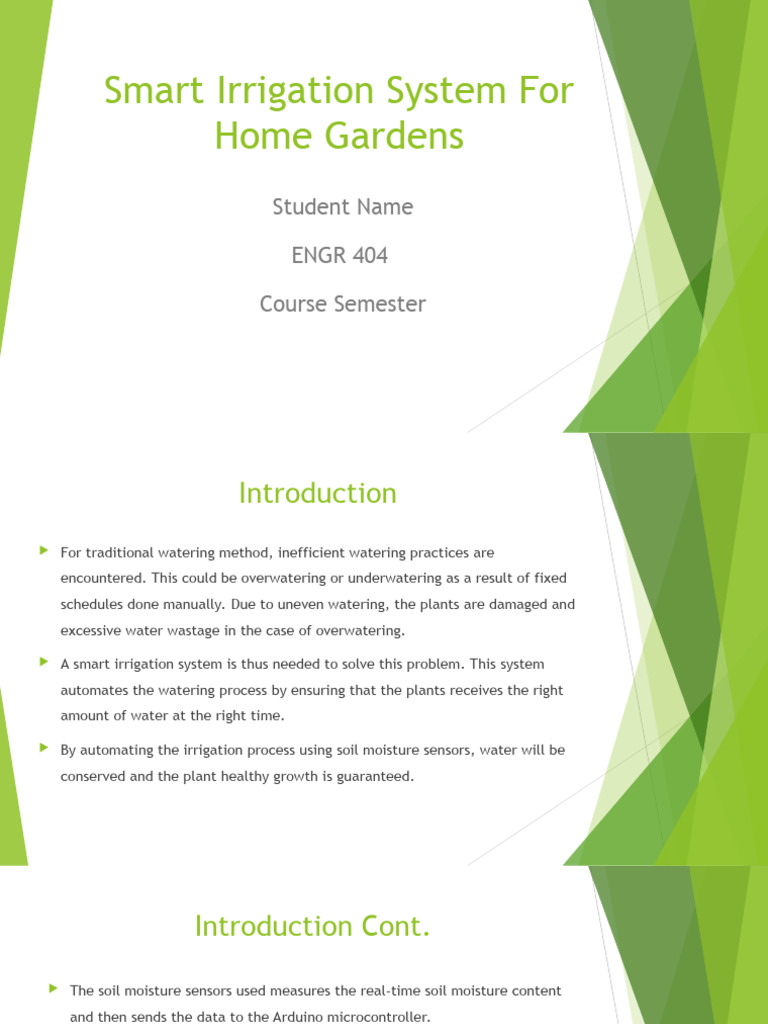 Smart Irrigation System For Home Gardens

Student Name

ENGR 404

Course Semester

Introduction

For traditional watering method, inefficient watering practices are encountered. This could be overwatering or underwatering as a result of fixed schedules done manually. Due to uneven watering, the plants are damaged and excessive water wastage in the case of overwatering.

A smart irrigation system is thus needed to solve this problem. This system automates the watering process by ensuring that the plants receives the right amount of water at the right time.

By automating the irrigation process using soil moisture sensors, water will be conserved and the plant healthy growth is guaranteed.

Introduction Cont.

The soil moisture sensors used measures the real-time soil moisture content and then sends the data to the Arduino microcontroller.